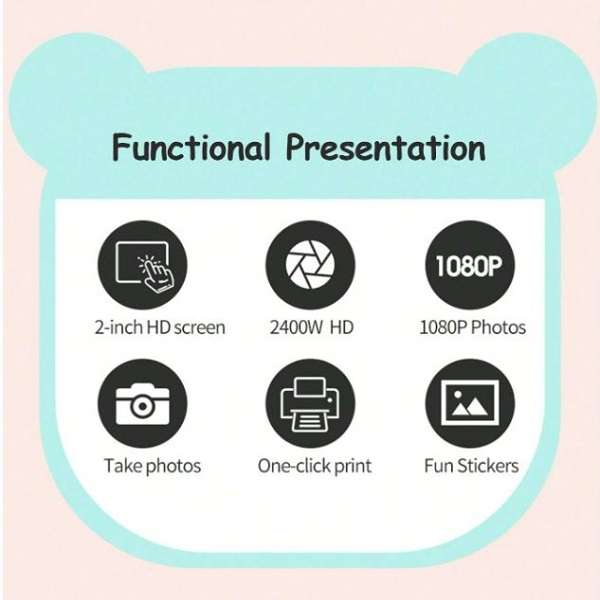 Functional Presentation

2-inch HD screen

2400W HD

1080P

1080P Photos

Take photos

One-click print

Fun Stickers